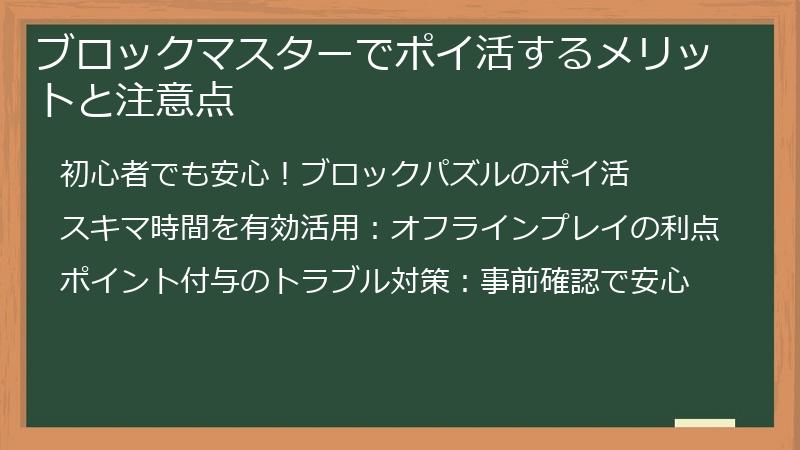 ブロックマスターでポイ活するメリットと注意点

初心者でも安心！ブロックパズルのポイ活

スキマ時間を有効活用：オフラインプレイの利点

ポイント付与のトラブル対策：事前確認で安心